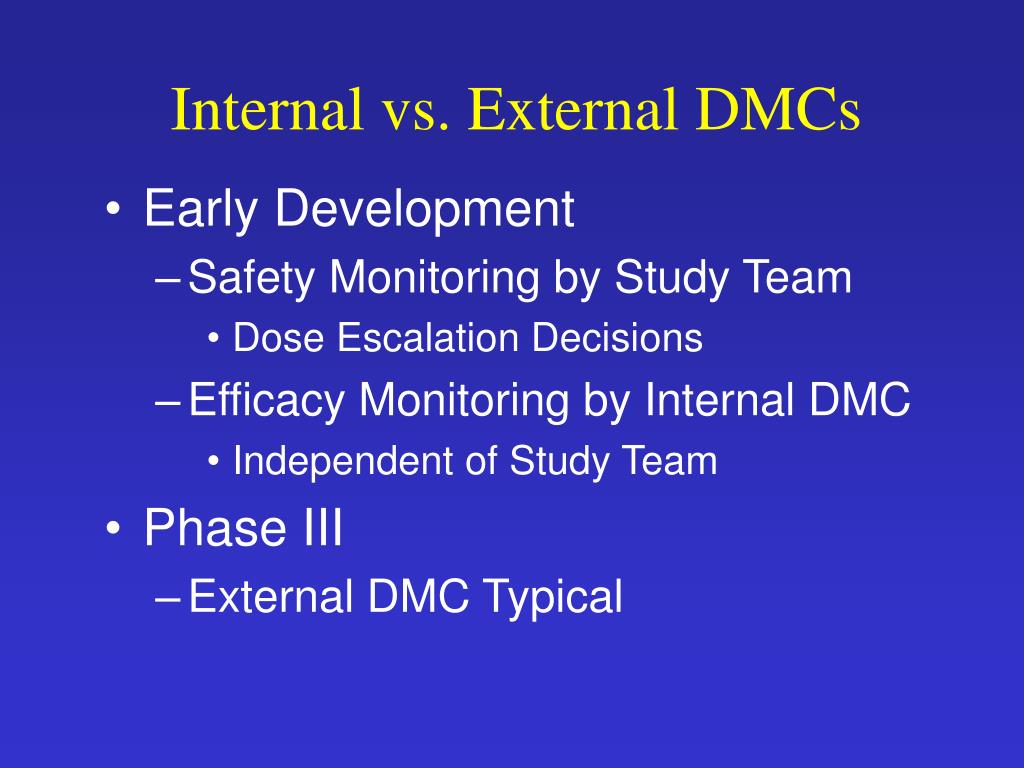 Internal vs. External DMCs

• Early Development
– Safety Monitoring by Study Team
• Dose Escalation Decisions
– Efficacy Monitoring by Internal DMC
• Independent of Study Team
• Phase III
– External DMC Typical